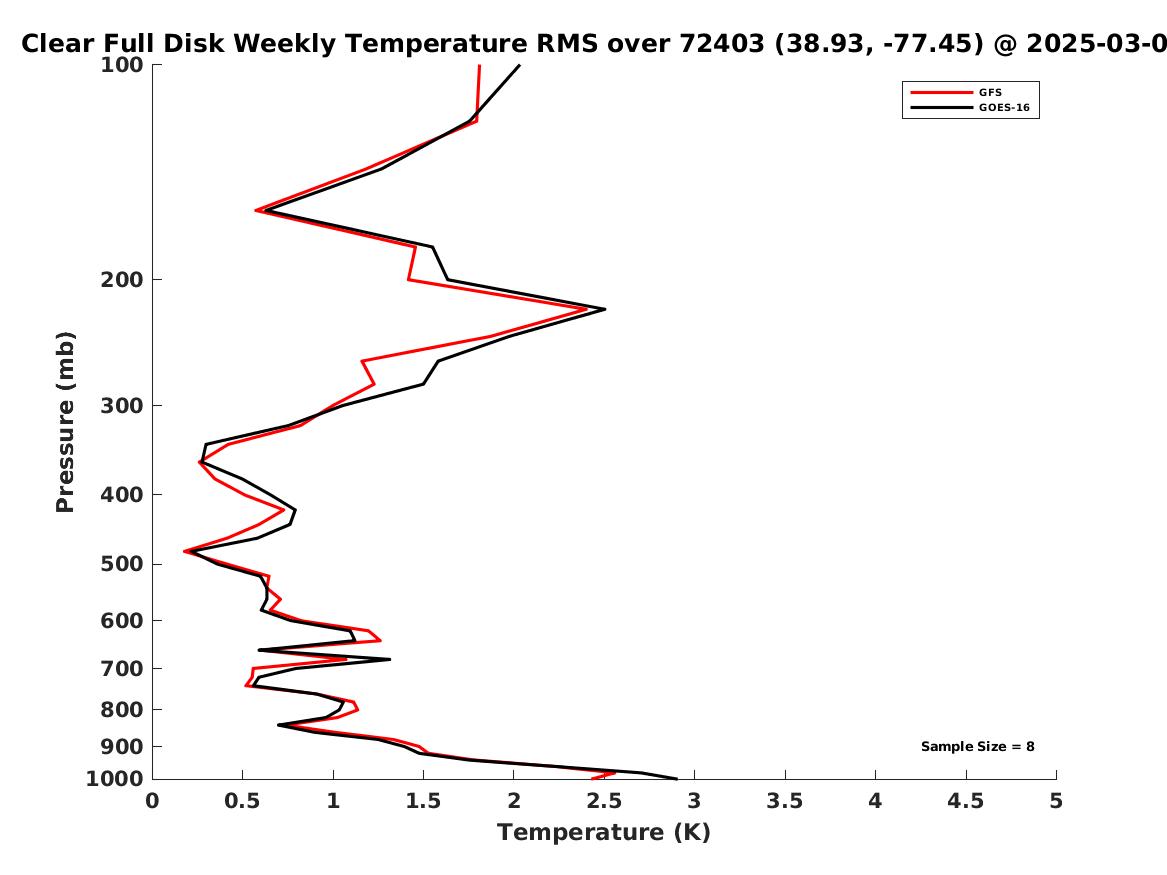 Clear Full Disk Weekly Temperature RMS over 72403 (38.93, -77.45) @ 2025-03-0

GFS
GOES-16

Pressure (mb)

100
200
300
400
500
600
700
800
900
1000

Sample Size = 8

0
0.5
1
1.5
2
2.5
3
3.5
4
4.5
5

Temperature (K)